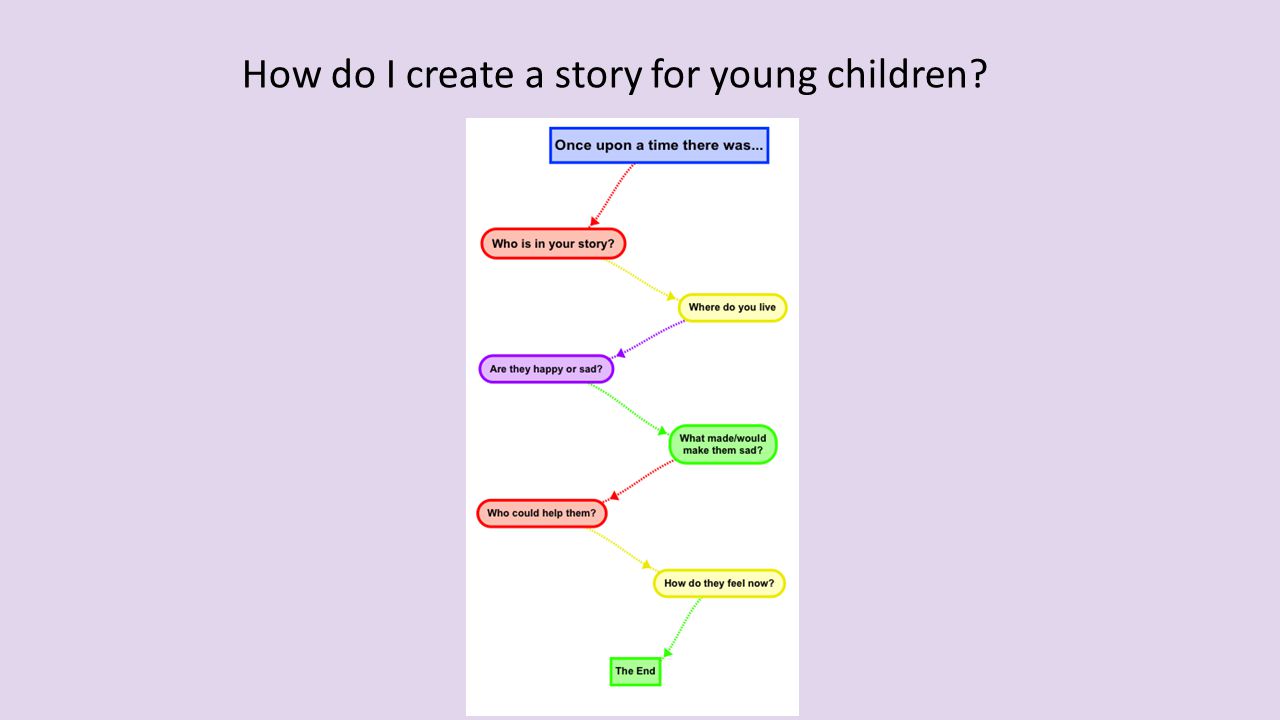 How do I create a story for young children?

Once upon a time there was...

Who is in your story?

Where do you live

Are they happy or sad?

What made/would make them sad?

Who could help them?

How do they feel now?

The End